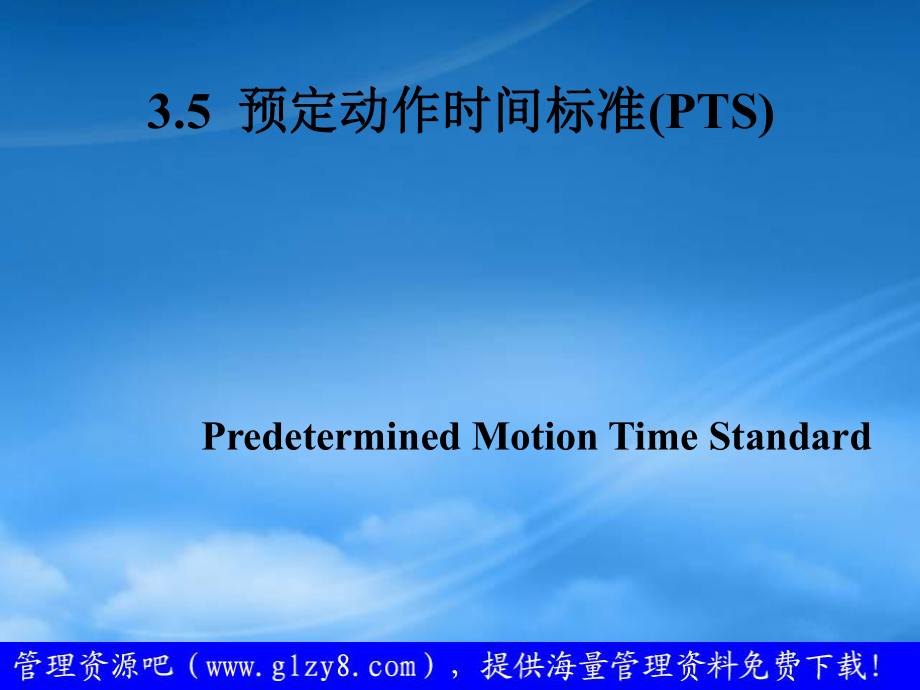 3.5 预定动作时间标准(PTS)

Predetermined Motion Time Standard

管理资源吧（www.glzy8.com），提供海量管理资料免费下载！